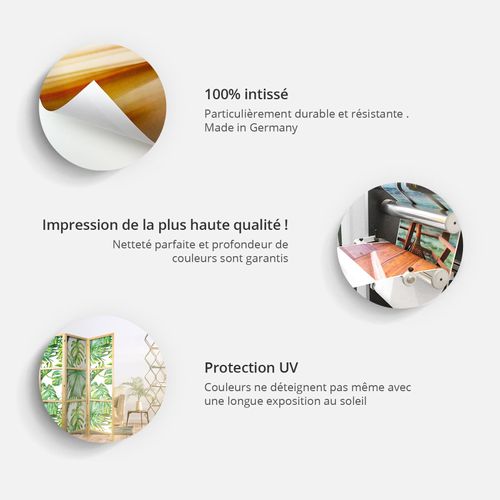 100% intissé

Particulièrement durable et résistante .
Made in Germany

Impression de la plus haute qualité !

Netteté parfaite et profondeur de couleurs sont garantis

Protection UV

Couleurs ne déteignent pas même avec une longue exposition au soleil